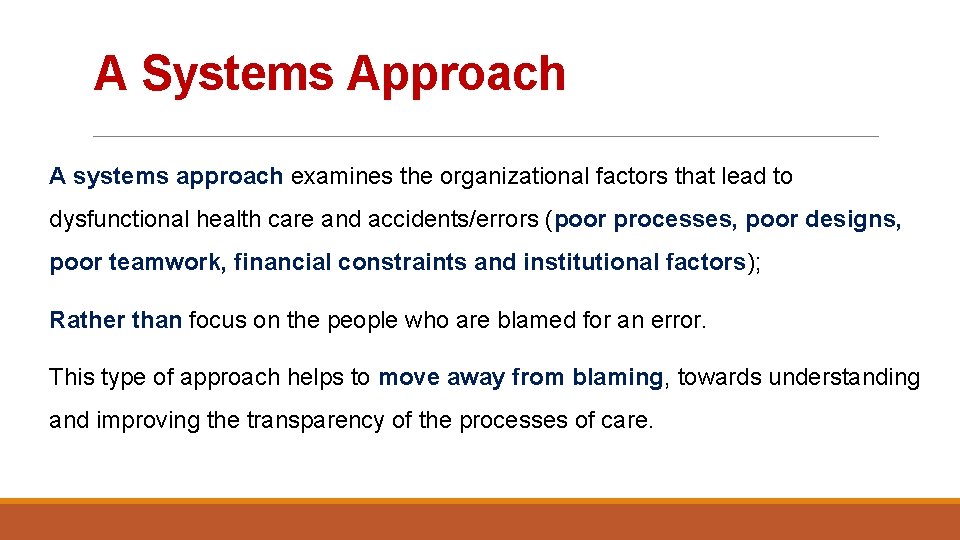 A Systems Approach

A systems approach examines the organizational factors that lead to dysfunctional health care and accidents/errors (poor processes, poor designs, poor teamwork, financial constraints and institutional factors);

Rather than focus on the people who are blamed for an error.

This type of approach helps to move away from blaming, towards understanding and improving the transparency of the processes of care.